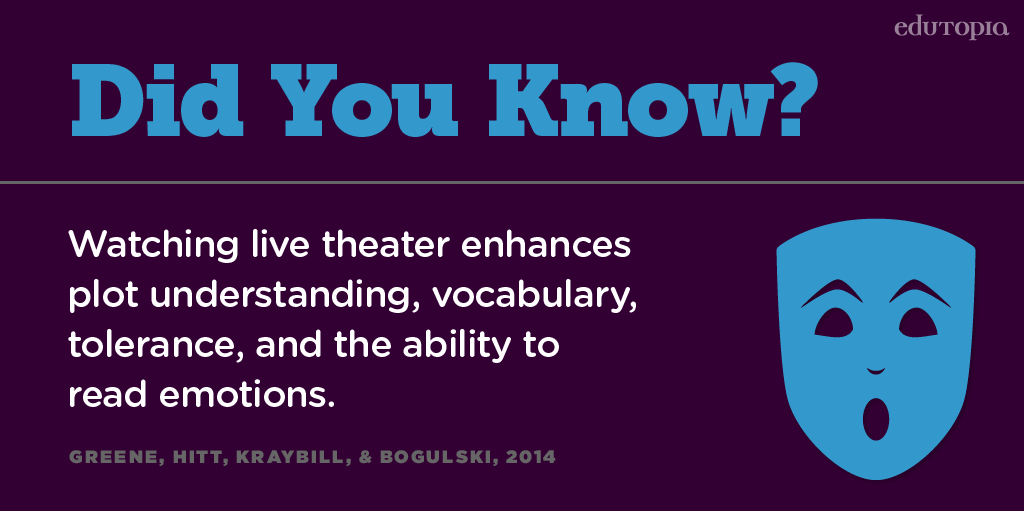 edutopia

Did You Know?

Watching live theater enhances plot understanding, vocabulary, tolerance, and the ability to read emotions.

GREENE, HITT, KRAYBILL, & BOGULSKI, 2014